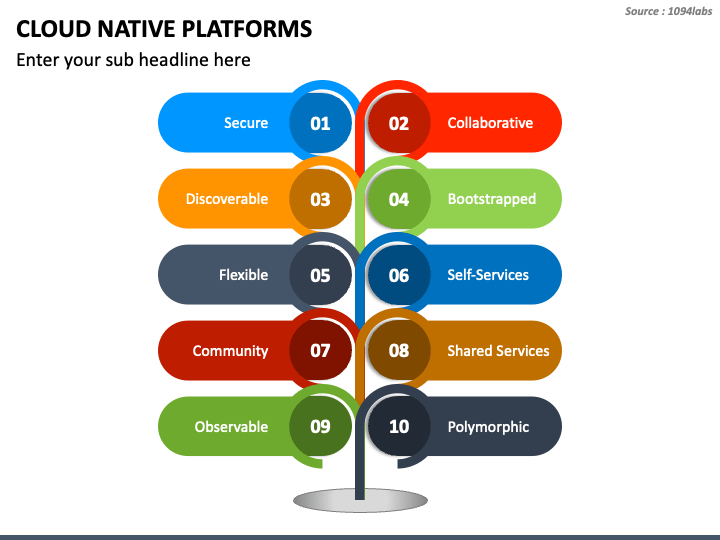 Source : 1094labs

CLOUD NATIVE PLATFORMS

Enter your sub headline here

Secure 01

02 Collaborative

Discoverable 03

04 Bootstrapped

Flexible 05

06 Self-Services

Community 07

08 Shared Services

Observable 09

10 Polymorphic